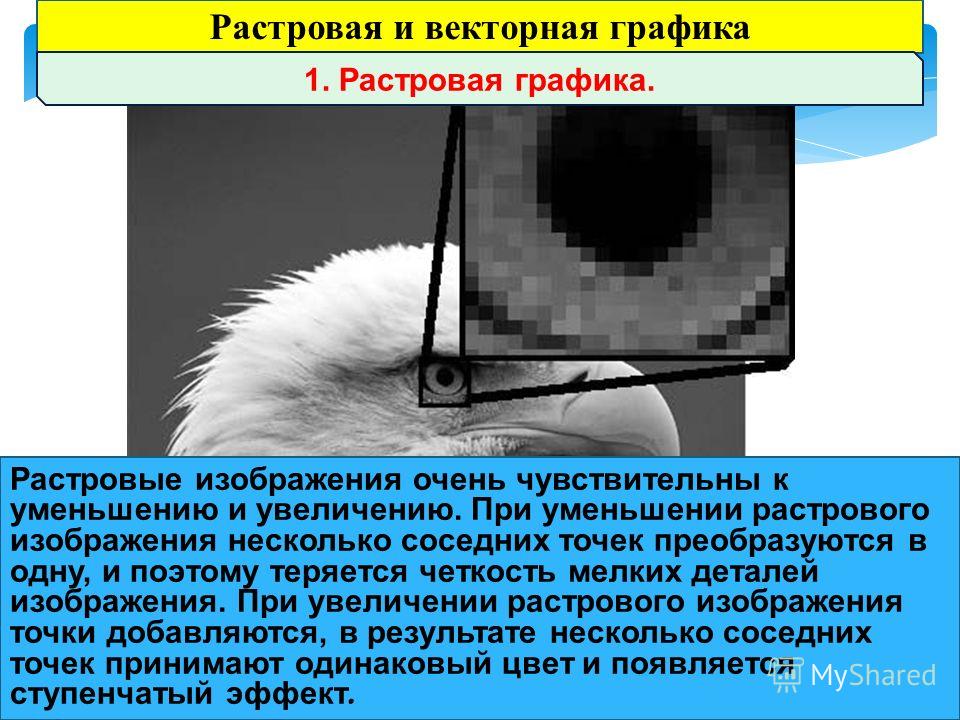 Растровая и векторная графика

1. Растровая графика.

Растровые изображения очень чувствительны к уменьшению и увеличению. При уменьшении растрового изображения несколько соседних точек преобразуются в одну, и поэтому теряется четкость мелких деталей изображения. При увеличении растрового изображения точки добавляются, в результате несколько соседних точек принимают одинаковый цвет и появляется ступенчатый эффект.

MyShared